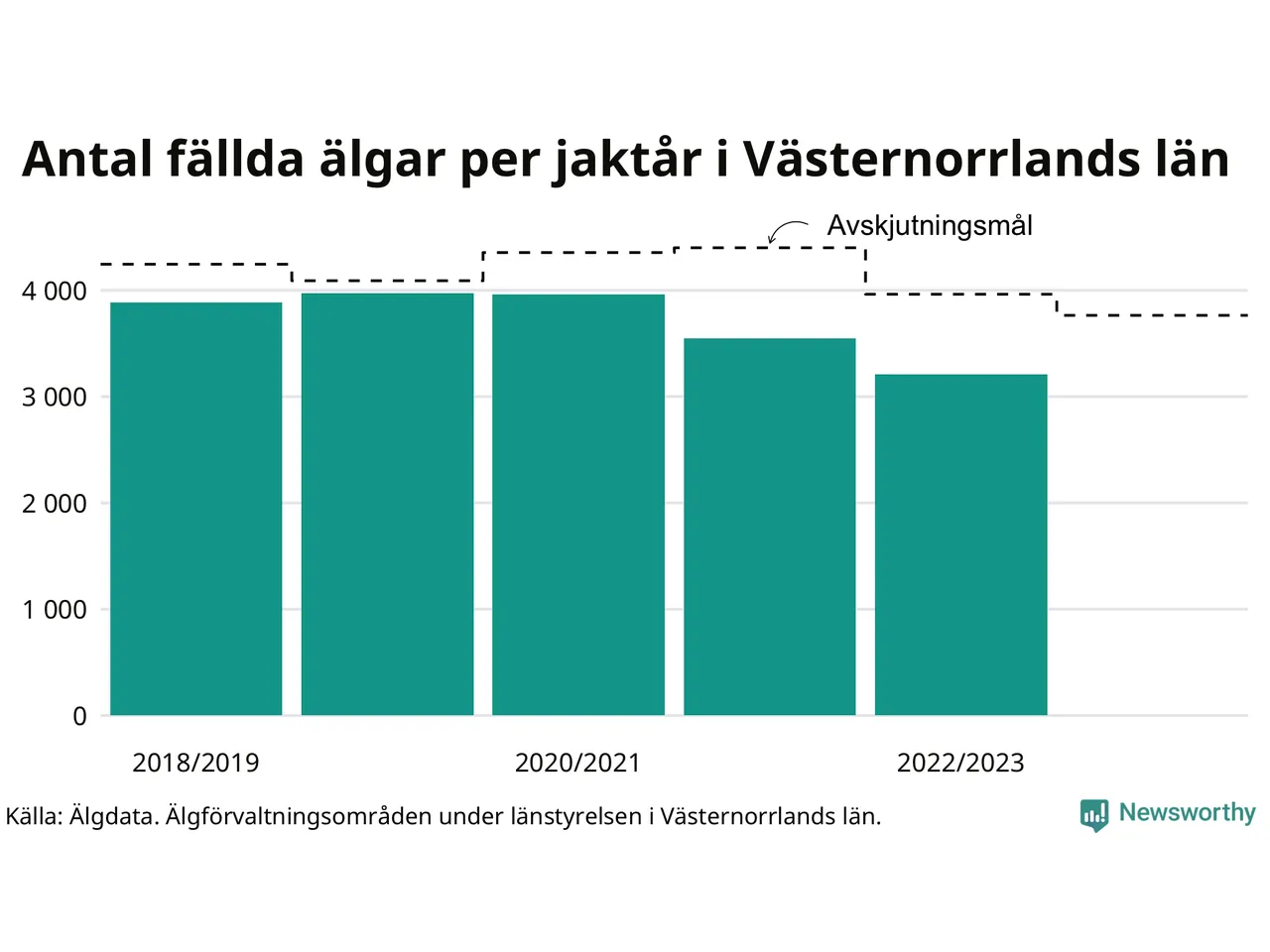 Antal fällda älgar per jaktår i Västernorrlands län

Avskjutningsmål

4 000
3 000
2 000
1 000
0

2018/2019
2020/2021
2022/2023

Källa: Älgdata. Älgförvaltningsområden under länstyrelsen i Västernorrlands län.

Newsworthy